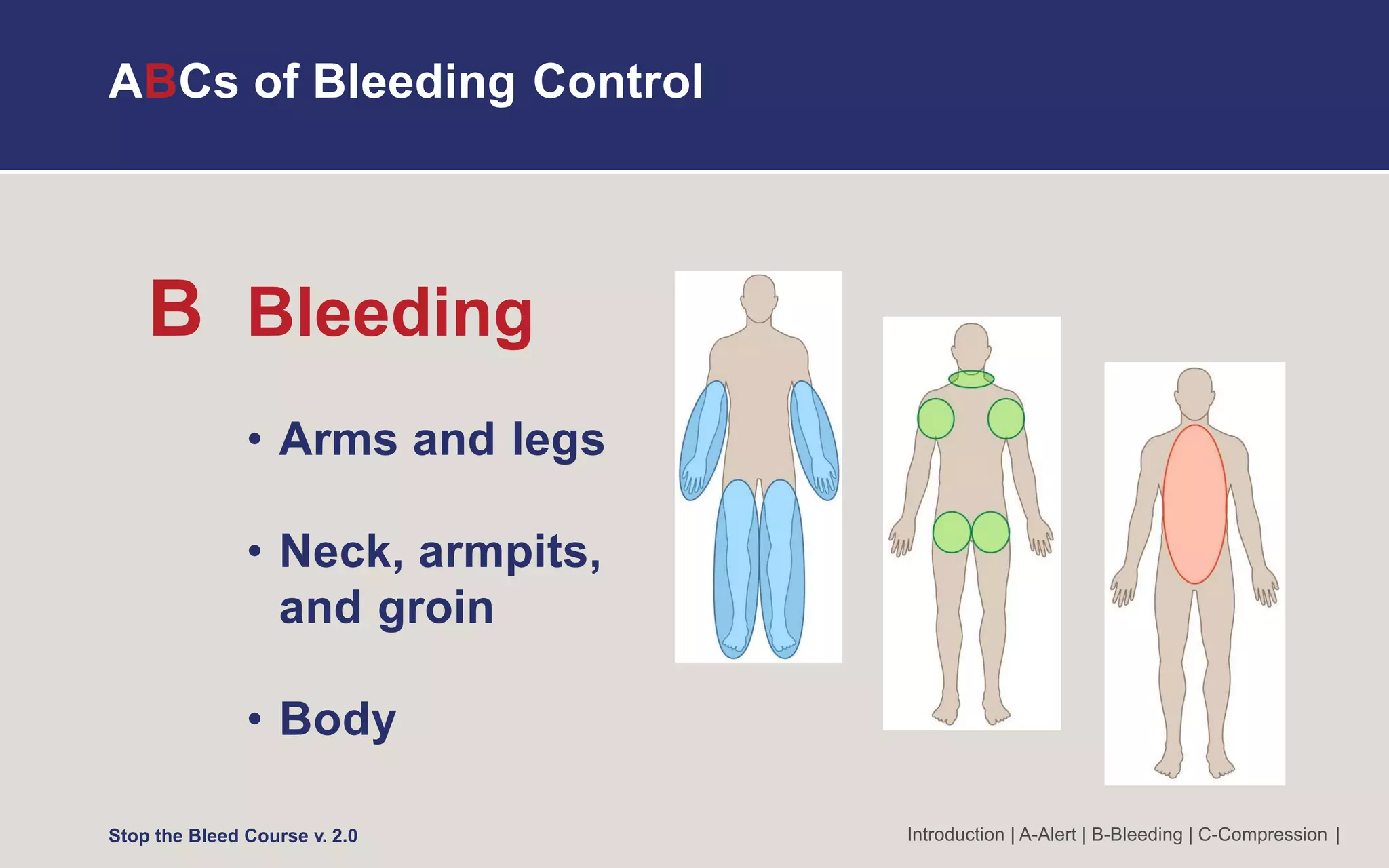 ABCs of Bleeding Control

B Bleeding

• Arms and legs

• Neck, armpits, and groin

• Body

Stop the Bleed Course v. 2.0

Introduction | A-Alert | B-Bleeding | C-Compression |